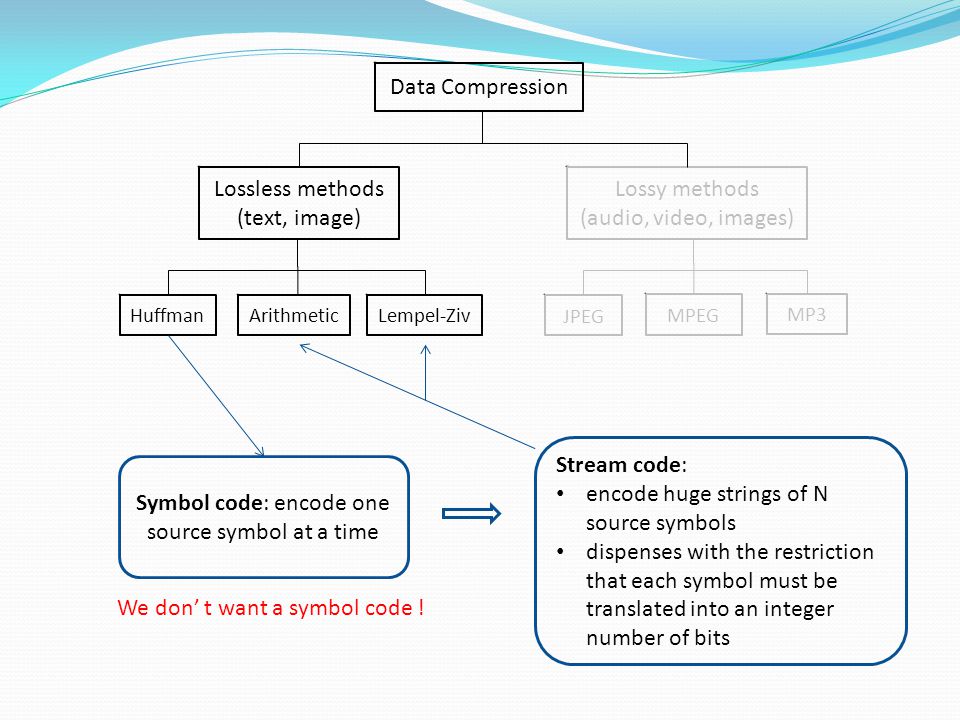 Data Compression

Lossless methods (text, image)

Lossy methods (audio, video, images)

Huffman

Arithmetic

Lempel-Ziv

JPEG

MPEG

MP3

Symbol code: encode one source symbol at a time

We don’ t want a symbol code !

Stream code:
• encode huge strings of N source symbols
• dispenses with the restriction that each symbol must be translated into an integer number of bits